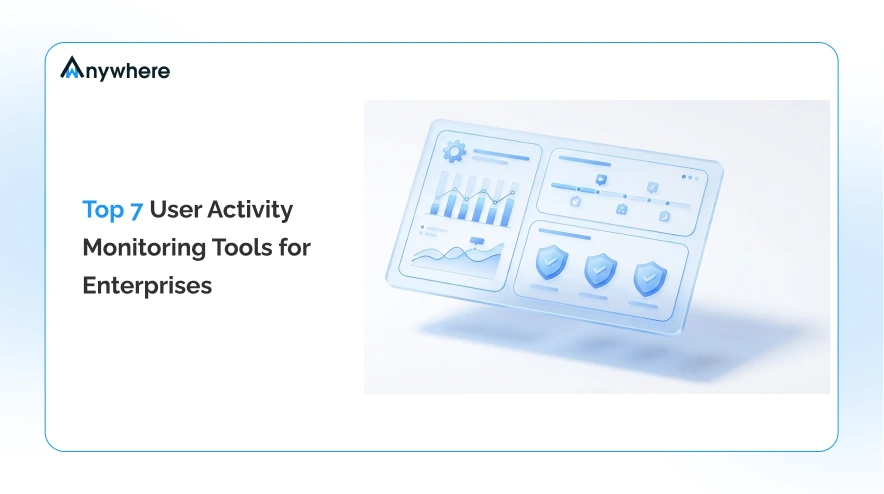 Anywhere

Top 7 User Activity Monitoring Tools for Enterprises